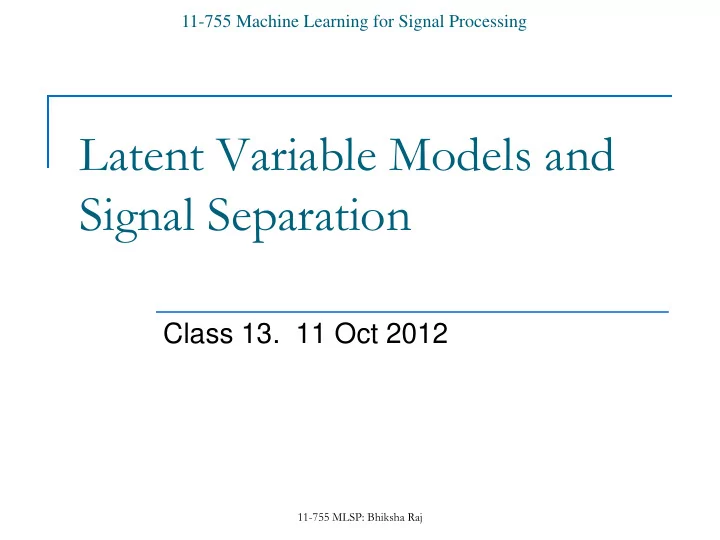 11-755 Machine Learning for Signal Processing

Latent Variable Models and Signal Separation

Class 13. 11 Oct 2012

11-755 MLSP: Bhiksha Raj